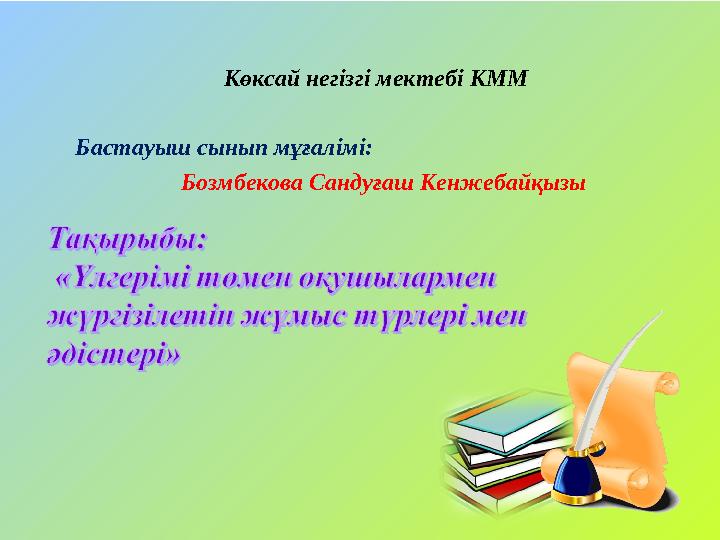 Көксай негізгі мектебі КММ

Бастауыш сынып мұғалімі:

Бозмбекова Сандуғаш Кенжебайқызы

Тақырыбы:
«Үлгерімі төмен оқушылармен жүргізілетін жұмыс түрлері мен әдістері»